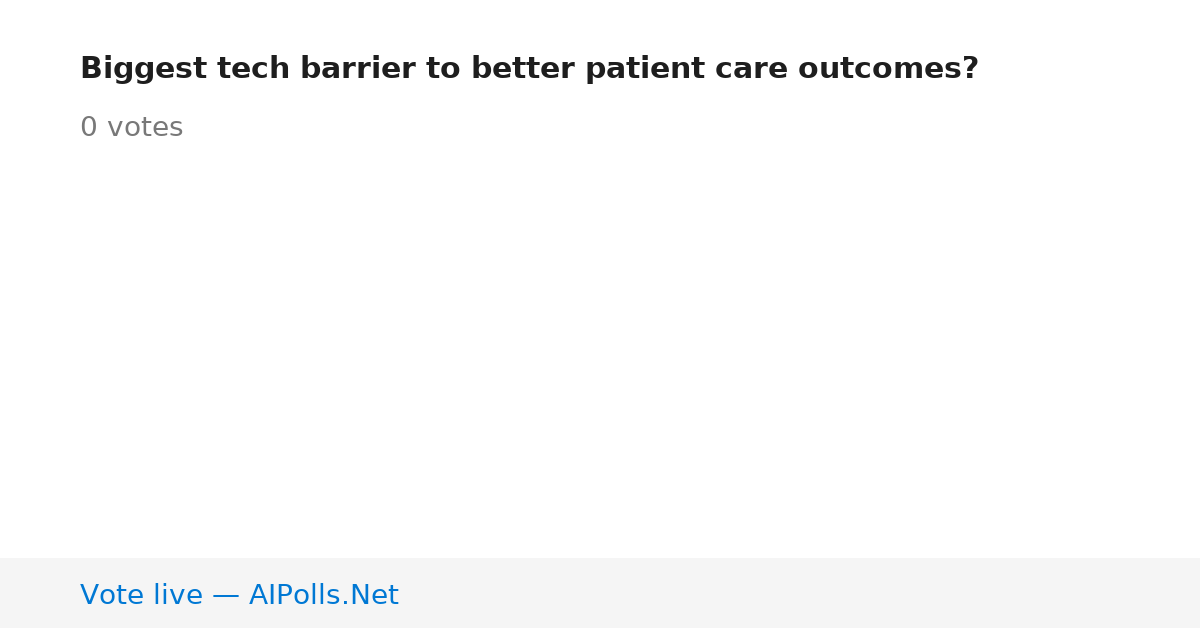 Biggest tech barrier to better patient care outcomes?

0 votes

Vote live — AIPolls.Net